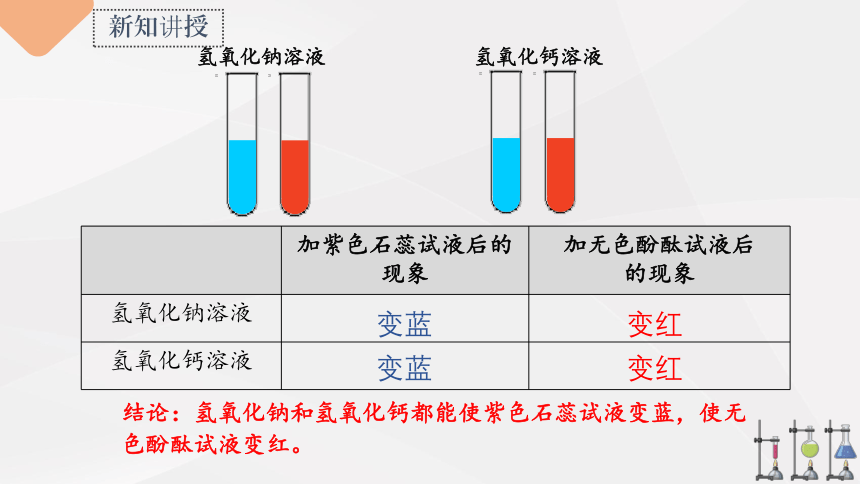 新知讲授

氢氧化钠溶液

氢氧化钙溶液

|  | 加紫色石蕊试液后的现象 | 加无色酚酞试液后的现象 |
|---|---|---|
| 氢氧化钠溶液 | 变蓝 | 变红 |
| 氢氧化钙溶液 | 变蓝 | 变红 |

结论：氢氧化钠和氢氧化钙都能使紫色石蕊试液变蓝，使无色酚酞试液变红。